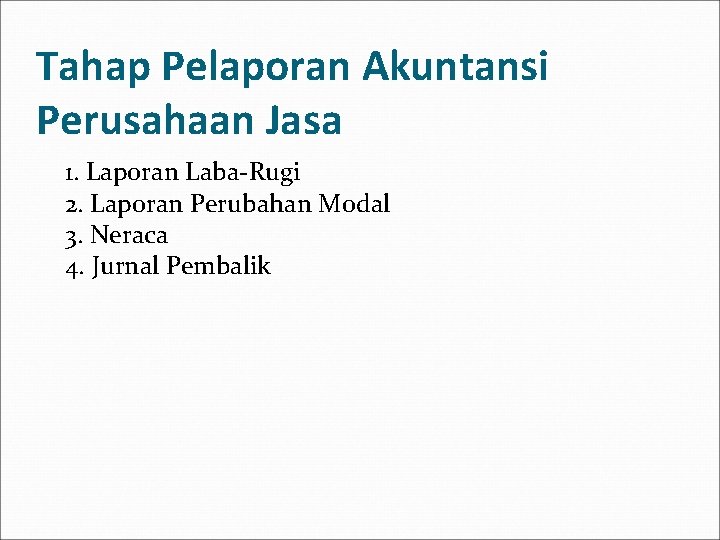 Tahap Pelaporan Akuntansi Perusahaan Jasa

1. Laporan Laba-Rugi
2. Laporan Perubahan Modal
3. Neraca
4. Jurnal Pembalik